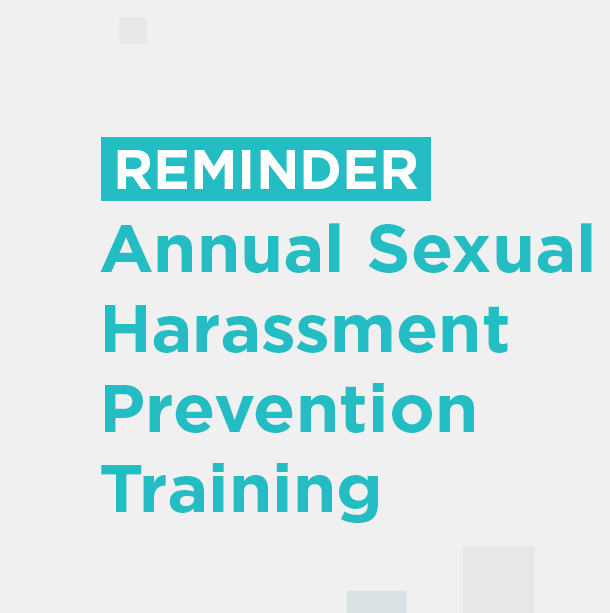 REMINDER

Annual Sexual Harassment Prevention Training